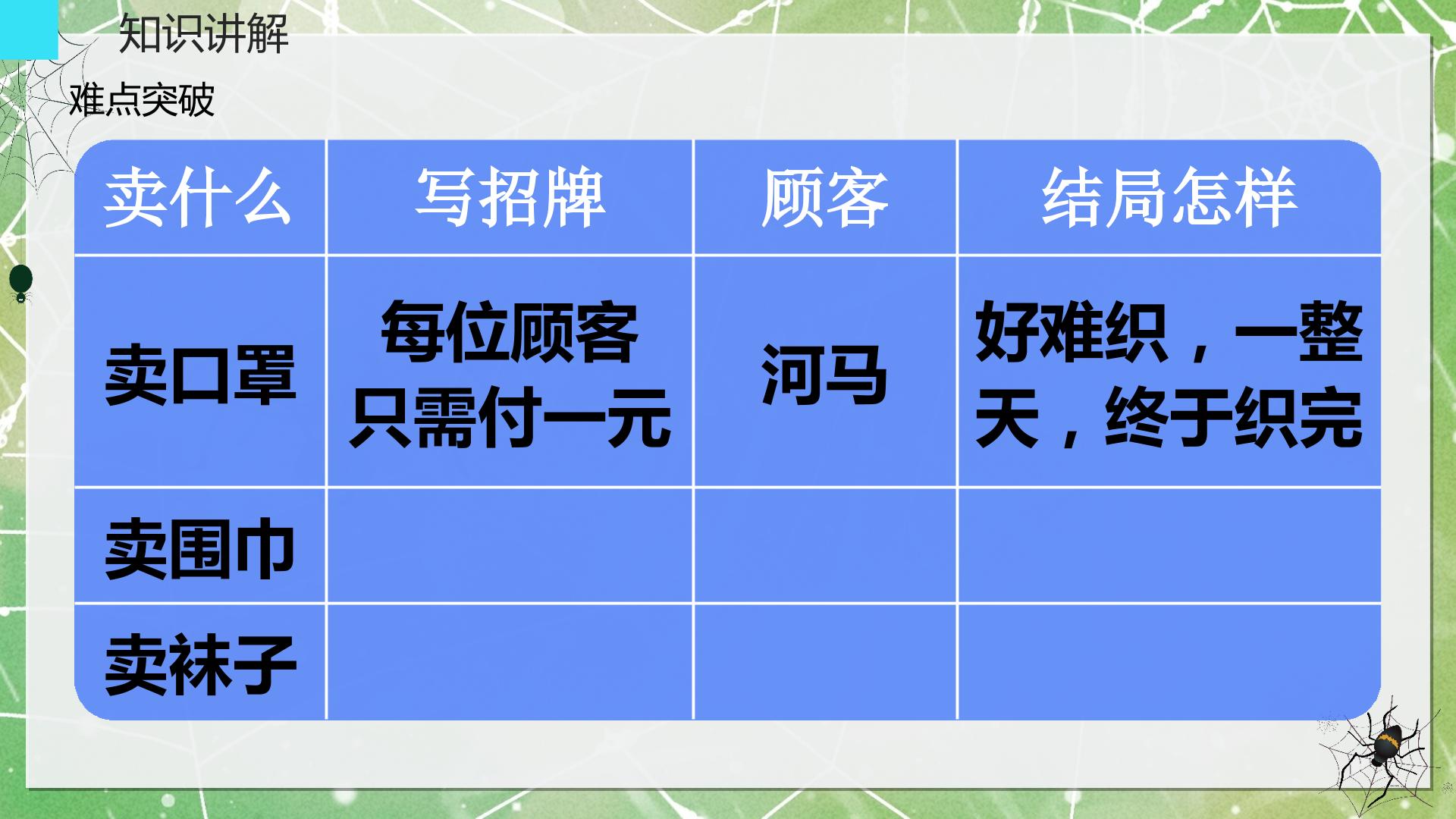 知识讲解

难点突破

| 卖什么 | 写招牌 | 顾客 | 结局怎样 |
|---|---|---|---|
| 卖口罩 | 每位顾客只需付一元 | 河马 | 好难织，一整天，终于织完 |
| 卖围巾 | | | |
| 卖袜子 | | | |